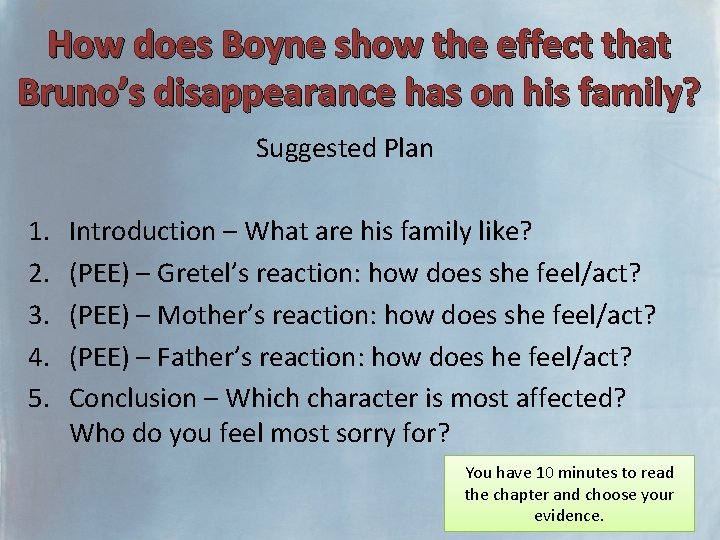 How does Boyne show the effect that Bruno's disappearance has on his family?

Suggested Plan

1. Introduction – What are his family like?
2. (PEE) – Gretel's reaction: how does she feel/act?
3. (PEE) – Mother's reaction: how does she feel/act?
4. (PEE) – Father's reaction: how does he feel/act?
5. Conclusion – Which character is most affected? Who do you feel most sorry for?

You have 10 minutes to read the chapter and choose your evidence.